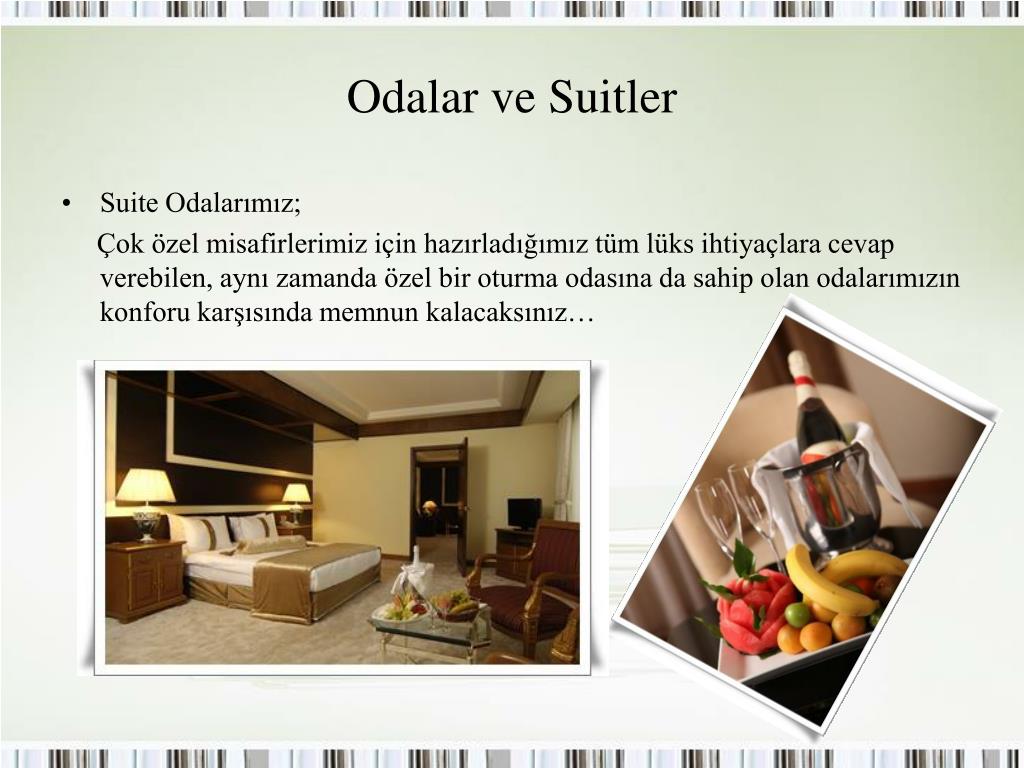 Odalar ve Suitler

• Suite Odalarımız;

Çok özel misafirlerimiz için hazırladığımız tüm lüks ihtiyaçlara cevap verebilen, aynı zamanda özel bir oturma odasına da sahip olan odalarımızın konforu karşısında memnun kalacaksınız…